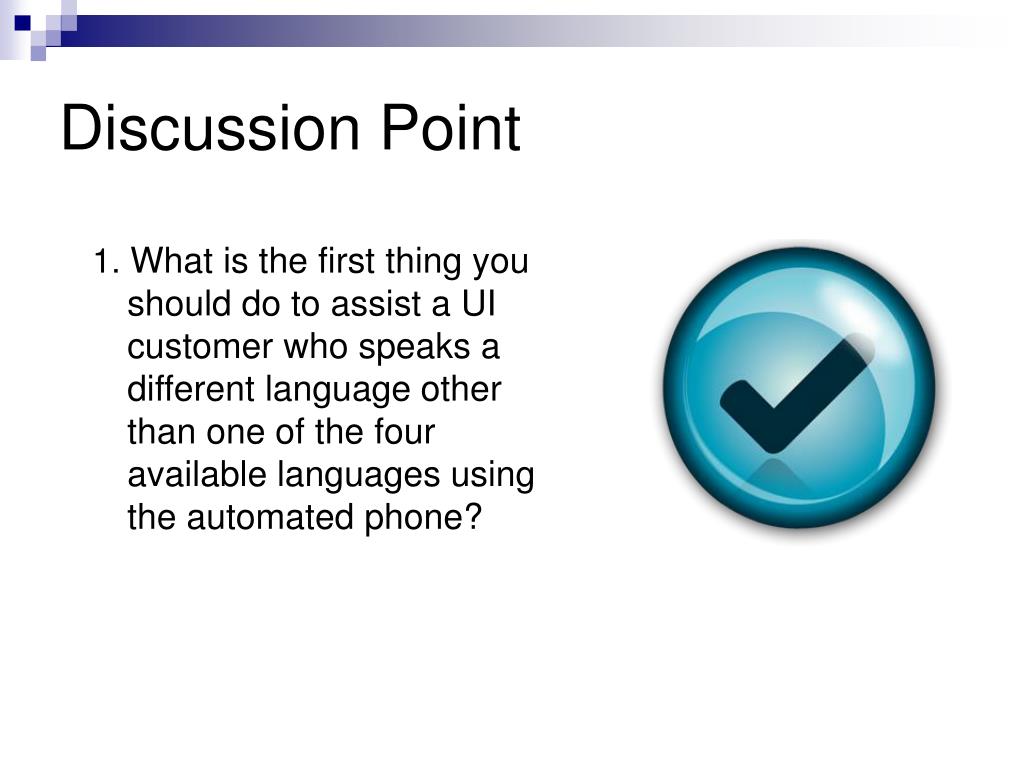 Discussion Point

1. What is the first thing you should do to assist a UI customer who speaks a different language other than one of the four available languages using the automated phone?